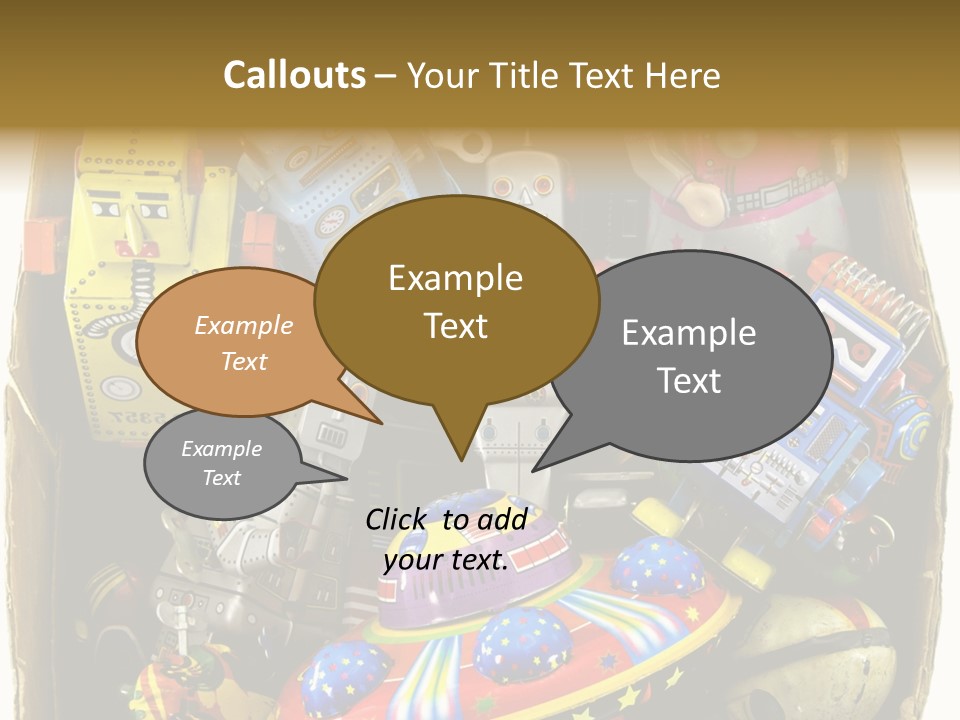 Callouts – Your Title Text Here

Example Text

Example Text

Example Text

Example Text

Click to add your text.